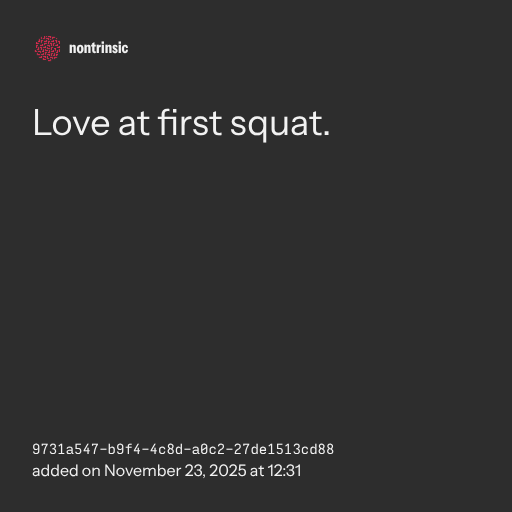 nontrinsic

Love at first squat.

9731a547-b9f4-4c8d-a0c2-27de1513cd88
added on November 23, 2025 at 12:31